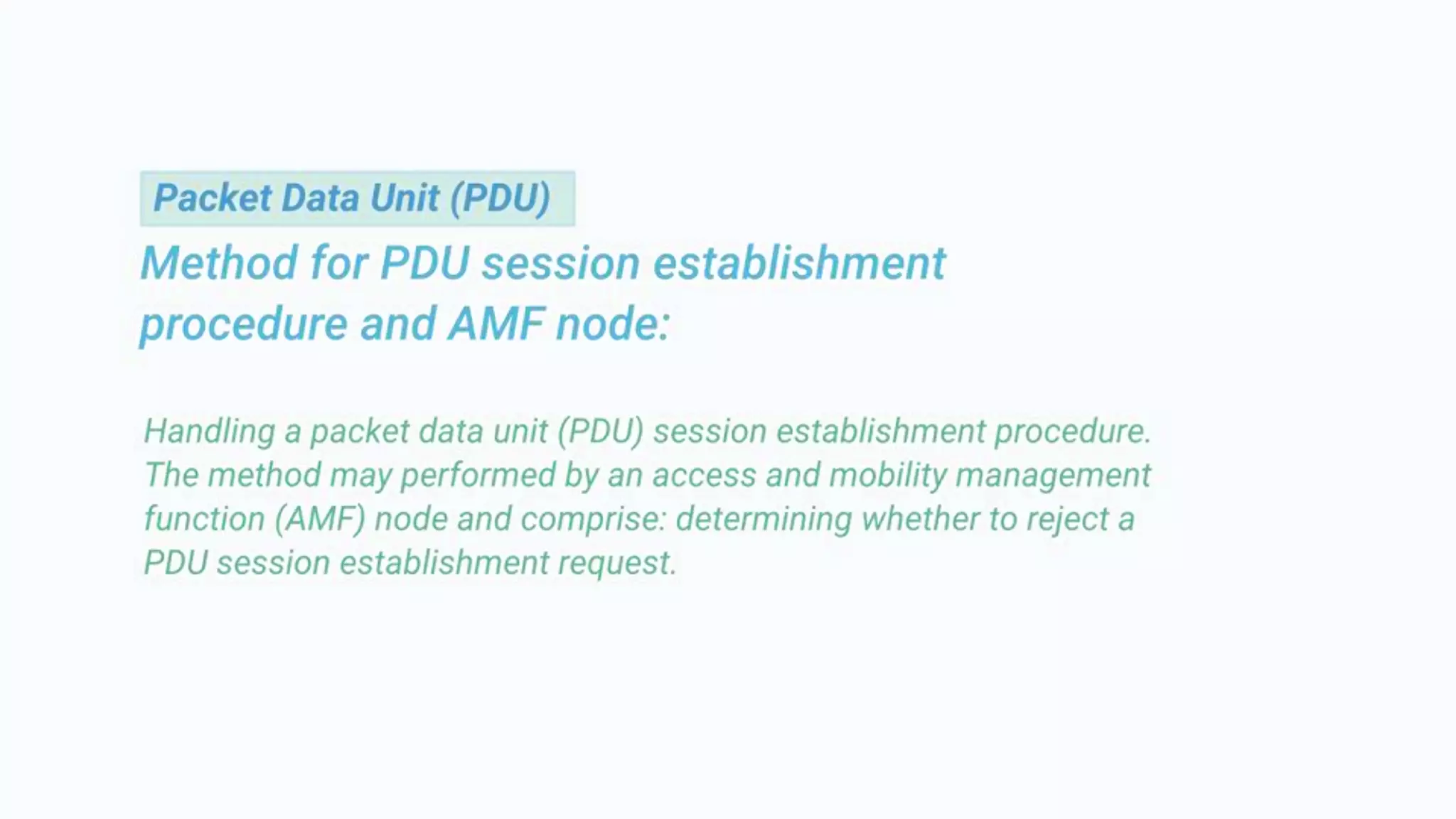 Packet Data Unit (PDU)

Method for PDU session establishment procedure and AMF node:

Handling a packet data unit (PDU) session establishment procedure. The method may performed by an access and mobility management function (AMF) node and comprise: determining whether to reject a PDU session establishment request.